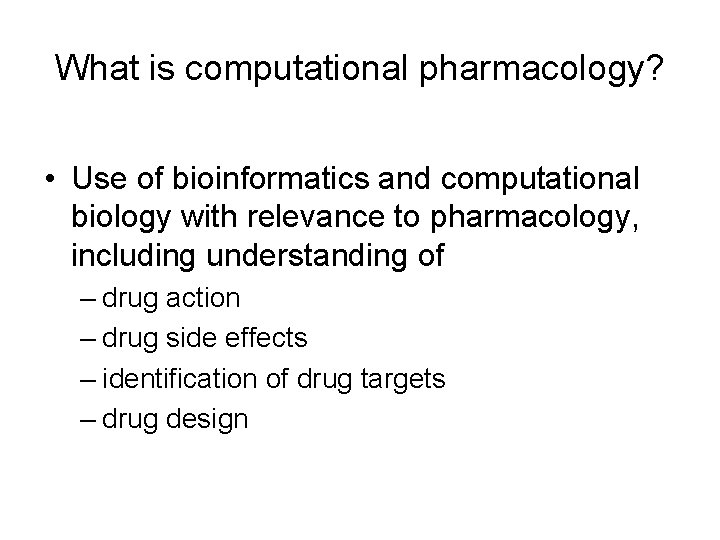 What is computational pharmacology?

• Use of bioinformatics and computational biology with relevance to pharmacology, including understanding of
– drug action
– drug side effects
– identification of drug targets
– drug design